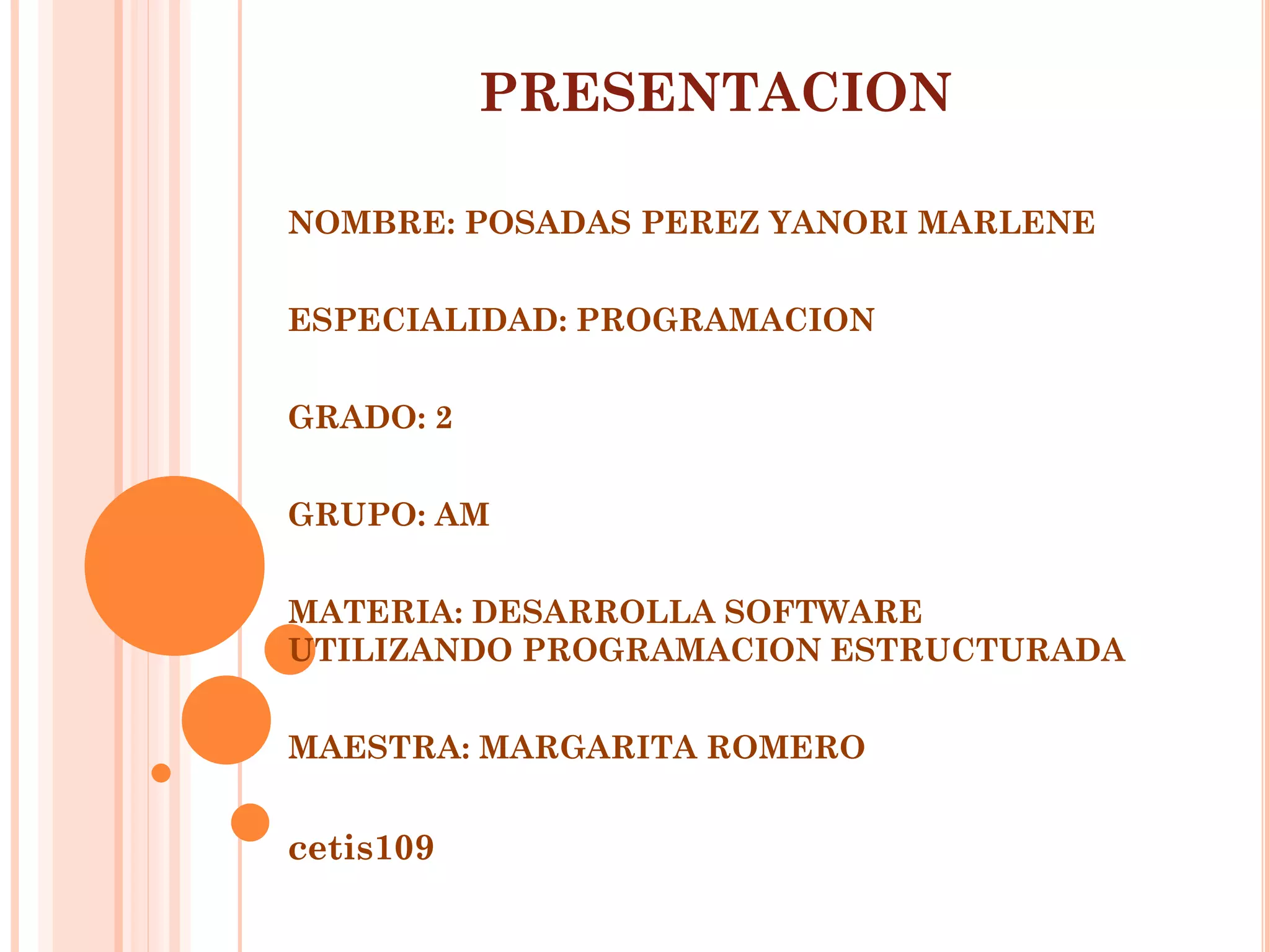 PRESENTACION

NOMBRE: POSADAS PEREZ YANORI MARLENE

ESPECIALIDAD: PROGRAMACION

GRADO: 2

GRUPO: AM

MATERIA: DESARROLLA SOFTWARE UTILIZANDO PROGRAMACION ESTRUCTURADA

MAESTRA: MARGARITA ROMERO

cetis109